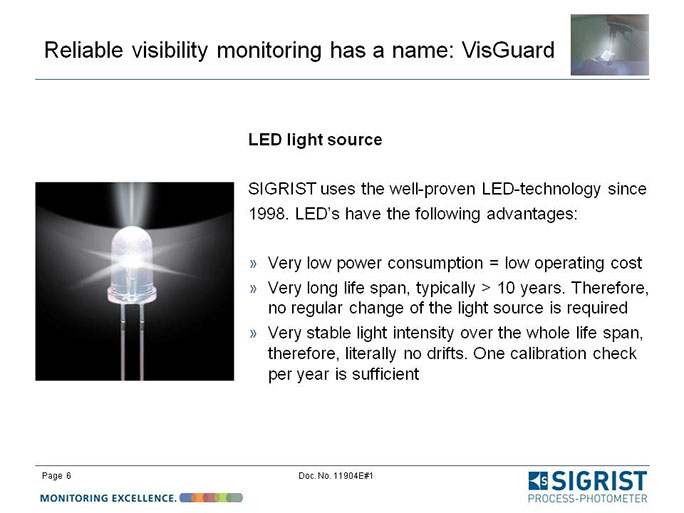 Reliable visibility monitoring has a name: VisGuard

LED light source

SIGRIST uses the well-proven LED-technology since 1998. LED's have the following advantages:

» Very low power consumption = low operating cost
» Very long life span, typically > 10 years. Therefore, no regular change of the light source is required
» Very stable light intensity over the whole life span, therefore, literally no drifts. One calibration check per year is sufficient

Page 6

Doc. No. 11904E#1

MONITORING EXCELLENCE.

SIGRIST
PROCESS-PHOTOMETER